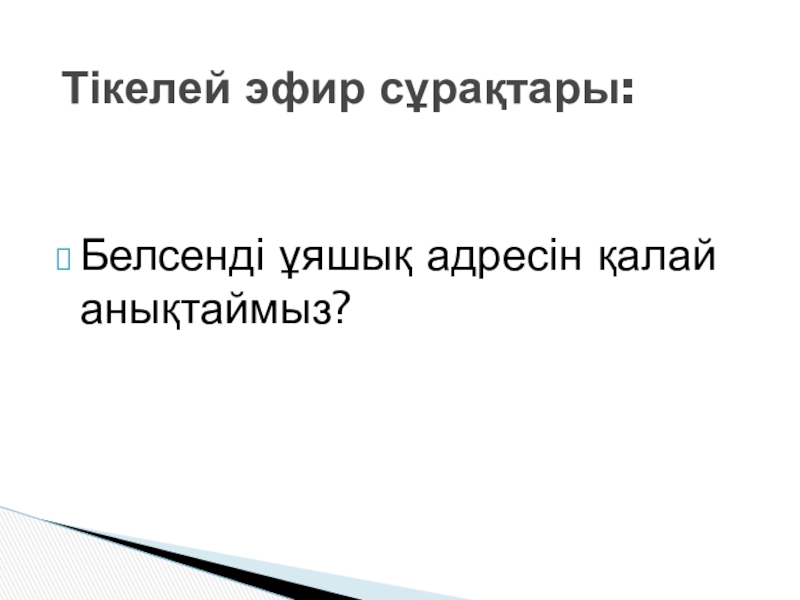 Тікелей эфир сұрақтары:

Белсенді ұяшық адресін қалай анықтаймыз?